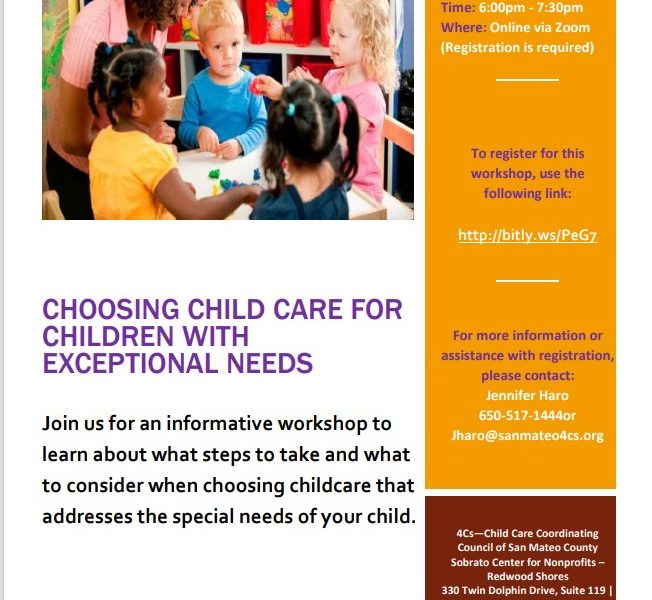 CHOOSING CHILD CARE FOR CHILDREN WITH EXCEPTIONAL NEEDS

Join us for an informative workshop to learn about what steps to take and what to consider when choosing childcare that addresses the special needs of your child.

Time: 6:00pm - 7:30pm
Where: Online via Zoom
(Registration is required)

To register for this workshop, use the following link:

http://bitly.ws/PeG7

For more information or assistance with registration, please contact:
Jennifer Haro
650-517-1444or
Jharo@sanmateo4cs.org

4Cs—Child Care Coordinating Council of San Mateo County
Sobrato Center for Nonprofits – Redwood Shores
330 Twin Dolphin Drive, Suite 119 |